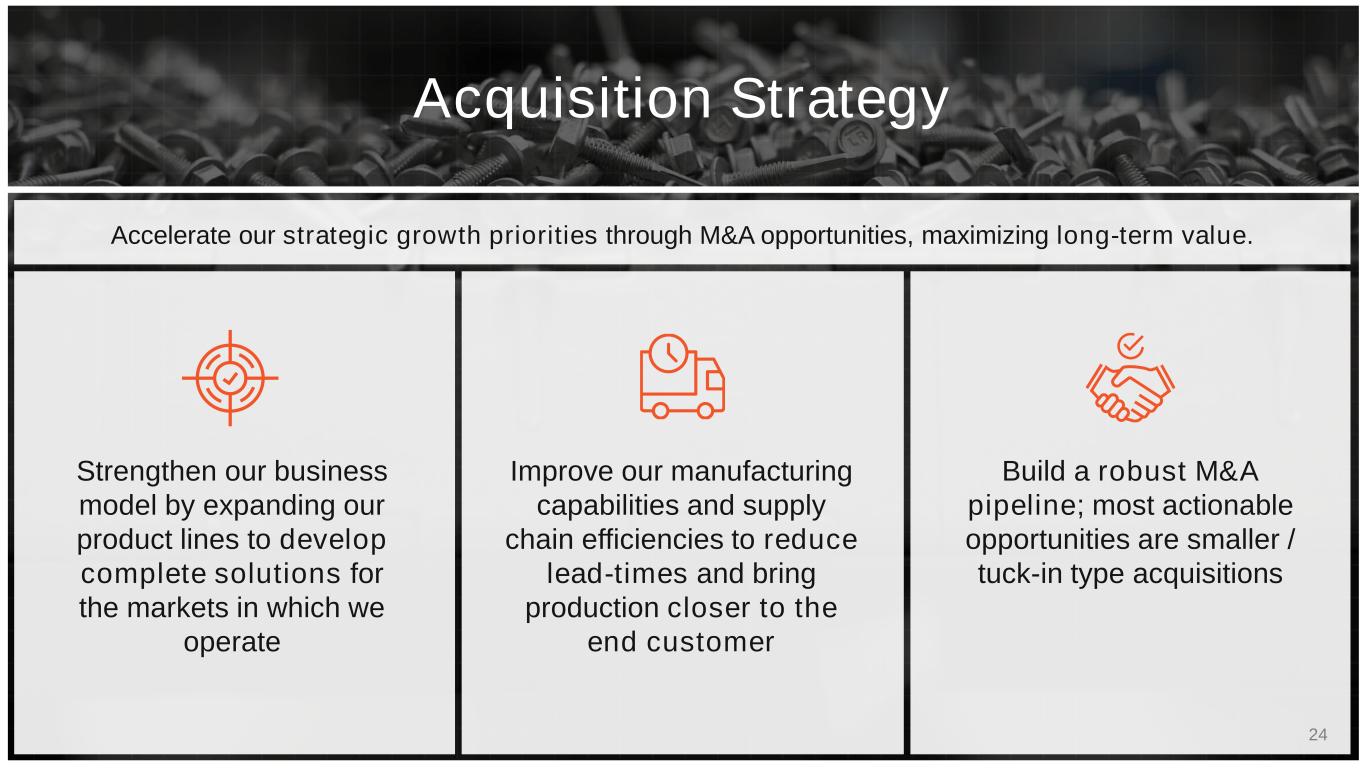 Acquisition Strategy

Accelerate our strategic growth priorities through M&A opportunities, maximizing long-term value.

Strengthen our business model by expanding our product lines to develop complete solutions for the markets in which we operate

Improve our manufacturing capabilities and supply chain efficiencies to reduce lead-times and bring production closer to the end customer

Build a robust M&A pipeline; most actionable opportunities are smaller / tuck-in type acquisitions

24